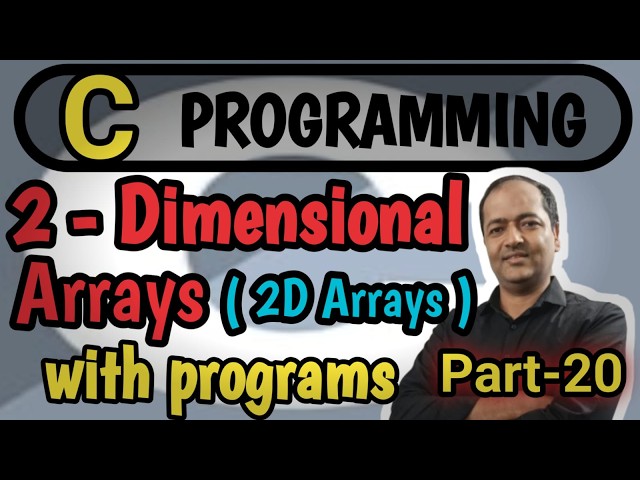 C PROGRAMMING

2 - Dimensional Arrays ( 2D Arrays ) with programs

Part-20